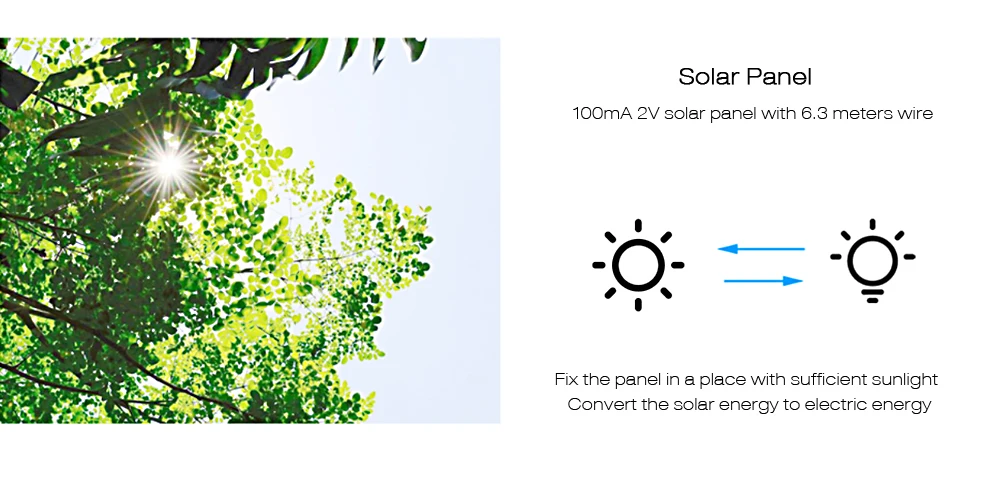 Solar Panel

100mA 2V solar panel with 6.3 meters wire

Fix the panel in a place with sufficient sunlight
Convert the solar energy to electric energy